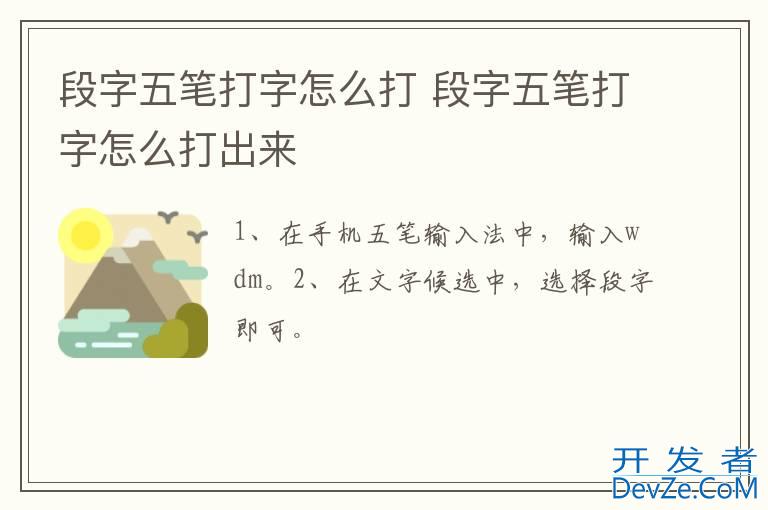 段字五笔打字怎么打 段字五笔打字怎么打出来

1、在手机五笔输入法中，输入wdm。2、在文字候选中，选择段字即可。

开发者
DevZe.CoM